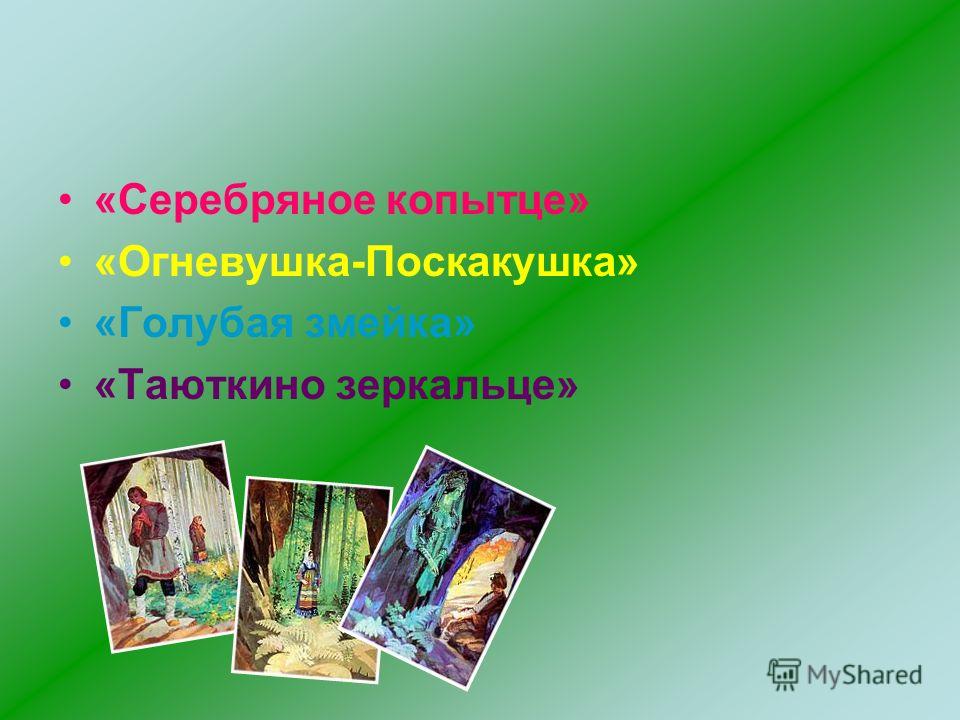 • «Серебряное копытце»
• «Огневушка-Поскакушка»
• «Голубая змейка»
• «Таюткино зеркальце»

MyShared